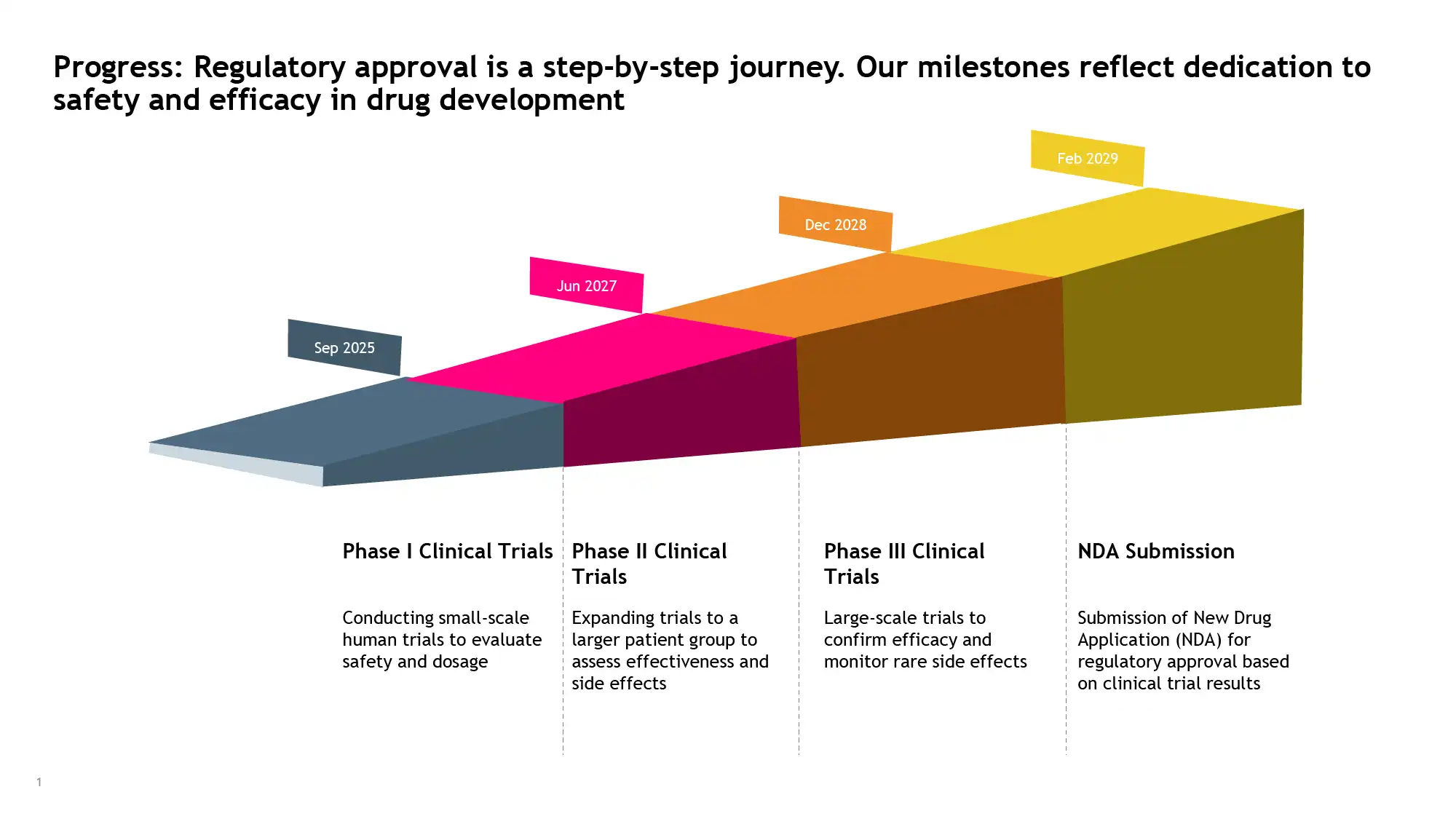 Progress: Regulatory approval is a step-by-step journey. Our milestones reflect dedication to safety and efficacy in drug development

Sep 2025

Jun 2027

Dec 2028

Feb 2029

Phase I Clinical Trials

Conducting small-scale human trials to evaluate safety and dosage

Phase II Clinical Trials

Expanding trials to a larger patient group to assess effectiveness and side effects

Phase III Clinical Trials

Large-scale trials to confirm efficacy and monitor rare side effects

NDA Submission

Submission of New Drug Application (NDA) for regulatory approval based on clinical trial results

1